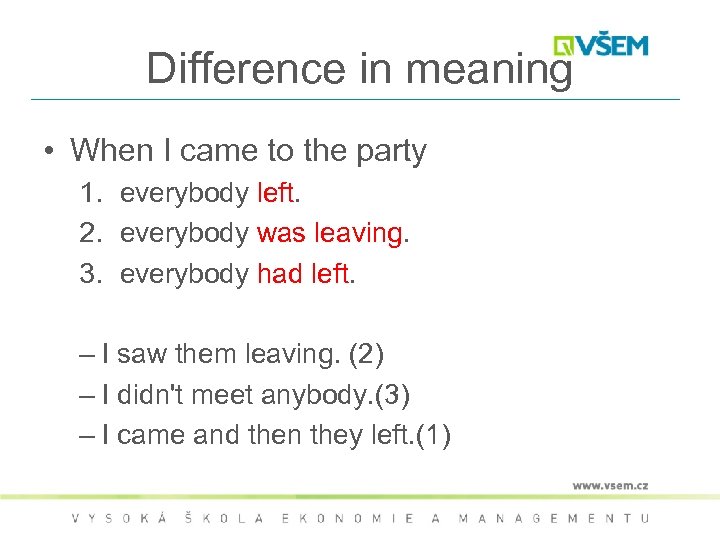 VŠEM

Difference in meaning

• When I came to the party
1. everybody left.
2. everybody was leaving.
3. everybody had left.

– I saw them leaving. (2)
– I didn't meet anybody.(3)
– I came and then they left.(1)

www.vsem.cz

VYSOKÁ ŠKOLA EKONOMIE A MANAGEMENTU